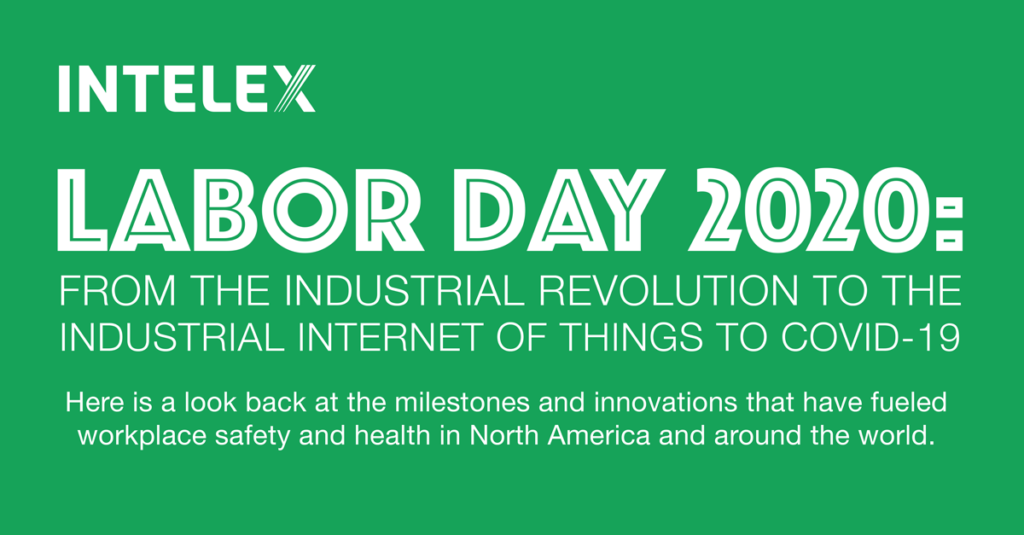 INTELEX

LABOR DAY 2020:

FROM THE INDUSTRIAL REVOLUTION TO THE INDUSTRIAL INTERNET OF THINGS TO COVID-19

Here is a look back at the milestones and innovations that have fueled workplace safety and health in North America and around the world.